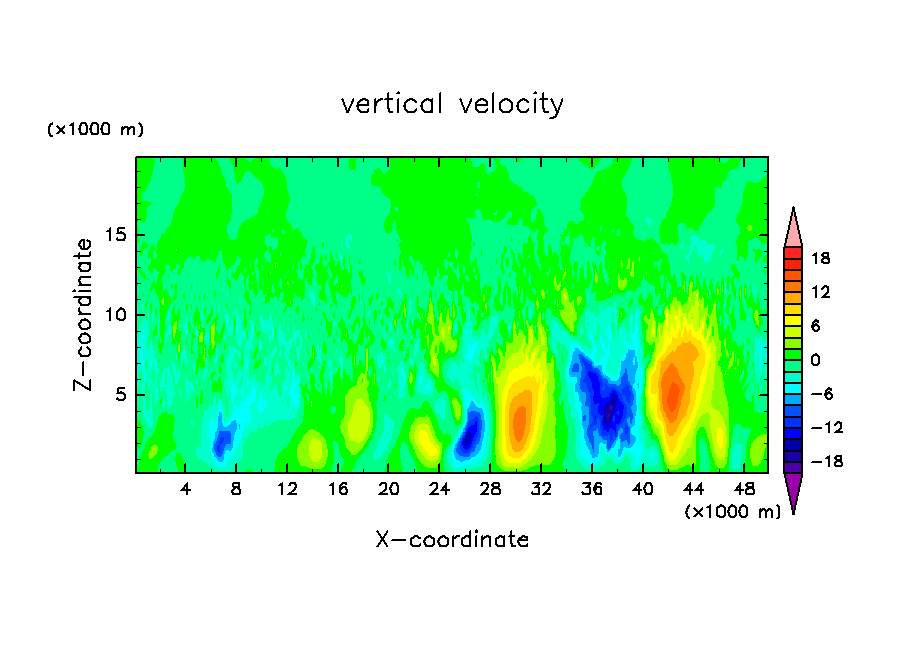 vertical velocity

(×1000 m)

Z−coordinate

15
10
5

4 8 12 16 20 24 28 32 36 40 44 48

(×1000 m)

X−coordinate

18
12
6
0
−6
−12
−18